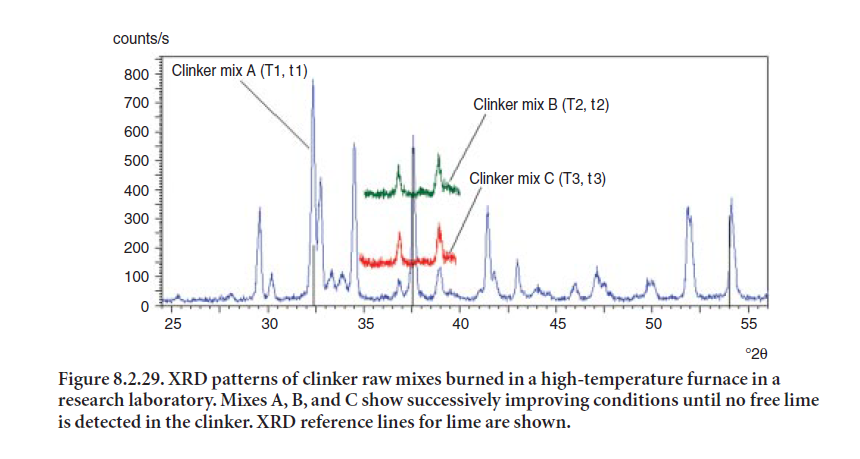 counts/s

800
700
600
500
400
300
200
100
0

Clinker mix A (T1, t1)

Clinker mix B (T2, t2)

Clinker mix C (T3, t3)

25 30 35 40 45 50 55

°2θ

Figure 8.2.29. XRD patterns of clinker raw mixes burned in a high-temperature furnace in a research laboratory. Mixes A, B, and C show successively improving conditions until no free lime is detected in the clinker. XRD reference lines for lime are shown.